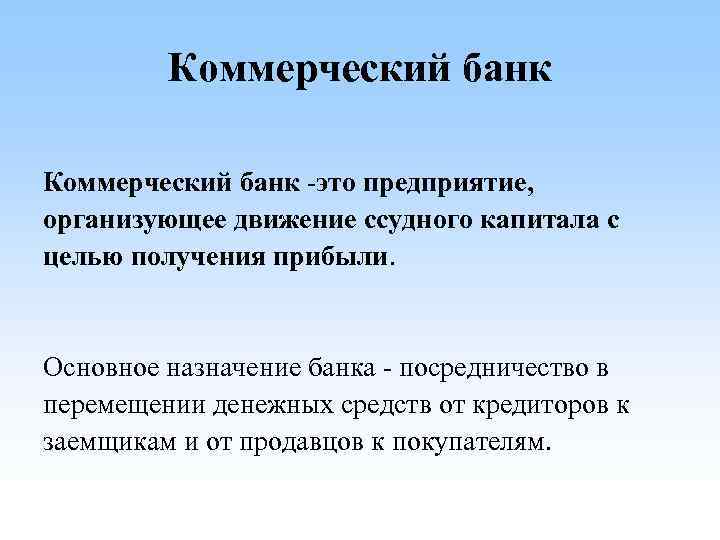 Коммерческий банк

Коммерческий банк -это предприятие, организующее движение ссудного капитала с целью получения прибыли.

Основное назначение банка - посредничество в перемещении денежных средств от кредиторов к заемщикам и от продавцов к покупателям.